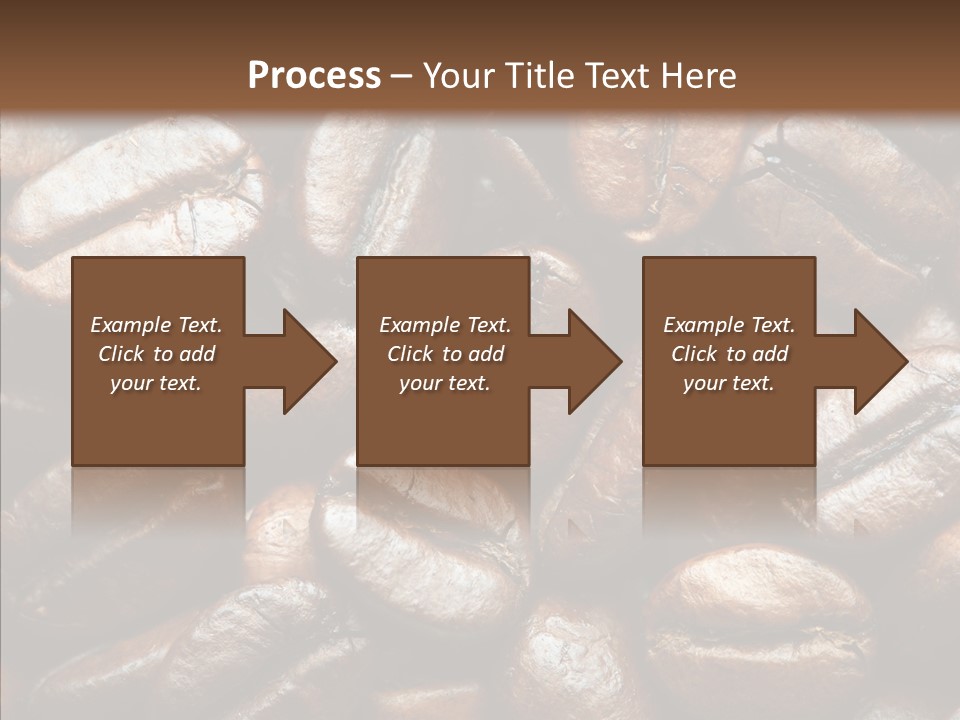 Process – Your Title Text Here

Example Text. Click to add your text.

Example Text. Click to add your text.

Example Text. Click to add your text.